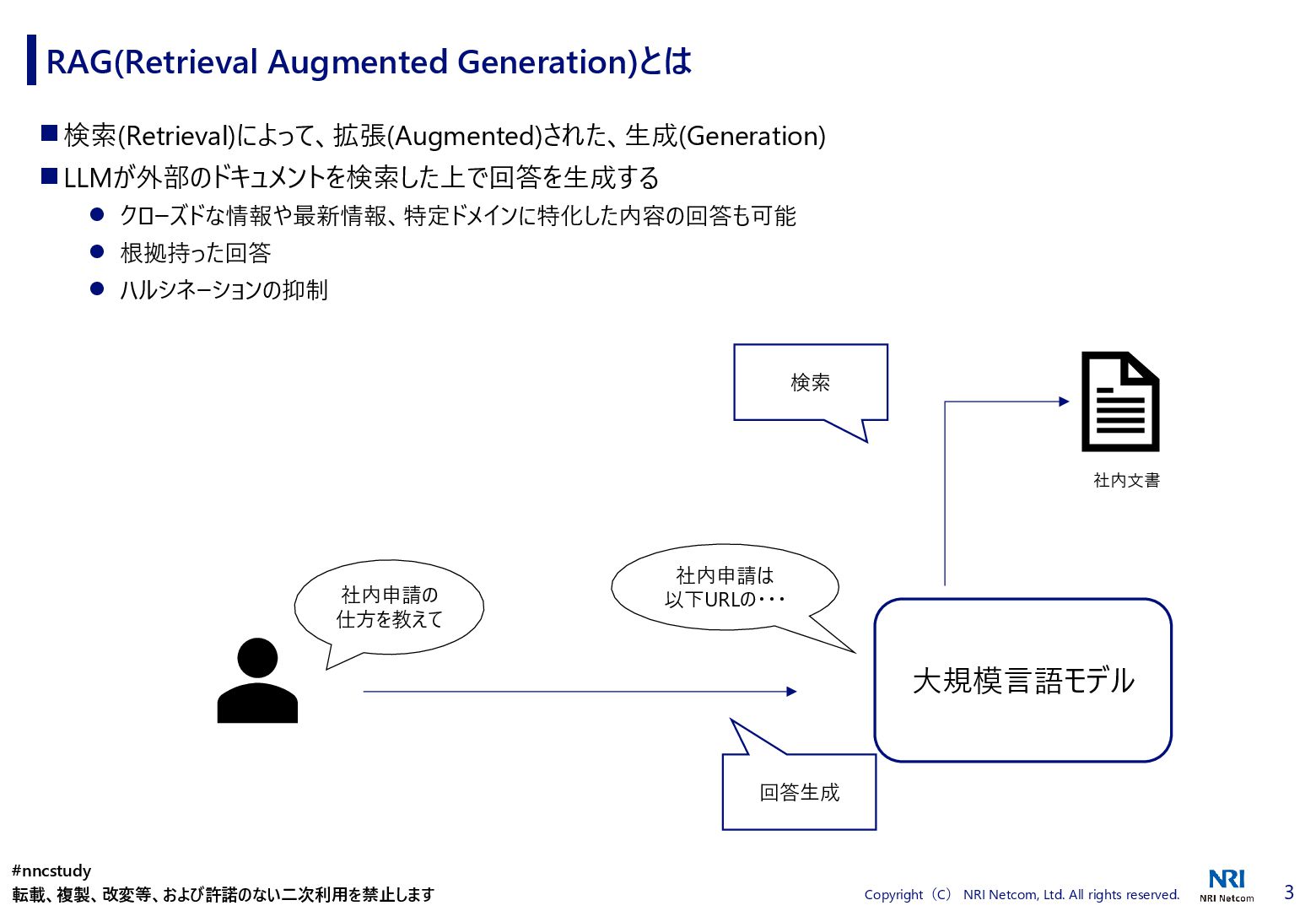 RAG(Retrieval Augmented Generation)とは

■ 検索(Retrieval)によって、拡張(Augmented)された、生成(Generation)

■ LLMが外部のドキュメントを検索した上で回答を生成する

● クローズドな情報や最新情報、特定ドメインに特化した内容の回答も可能

● 根拠持った回答

● ハルシネーションの抑制

検索

社内文書

社内申請の仕方を教えて

社内申請は以下URLの・・・

大規模言語モデル

回答生成

#nncstudy
転載、複製、改変等、および許諾のない二次利用を禁止します

Copyright（C） NRI Netcom, Ltd. All rights reserved.

NRI
NRI Netcom

3